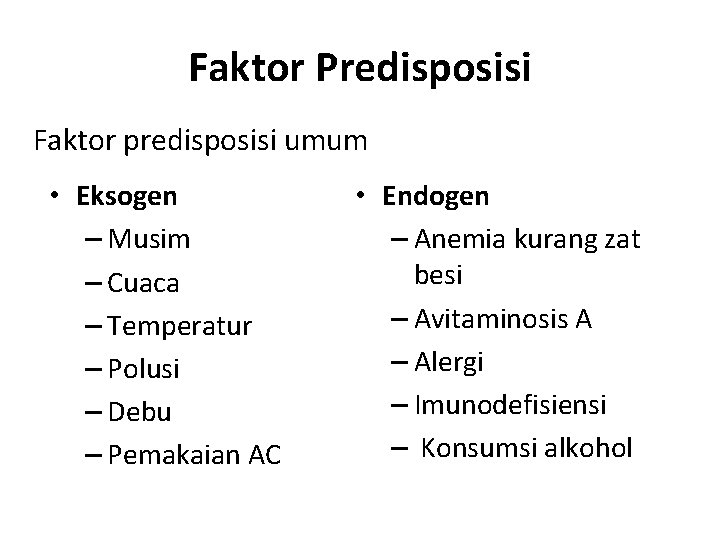 Faktor Predisposisi

Faktor predisposisi umum

• Eksogen
– Musim
– Cuaca
– Temperatur
– Polusi
– Debu
– Pemakaian AC

• Endogen
– Anemia kurang zat besi
– Avitaminosis A
– Alergi
– Imunodefisiensi
– Konsumsi alkohol